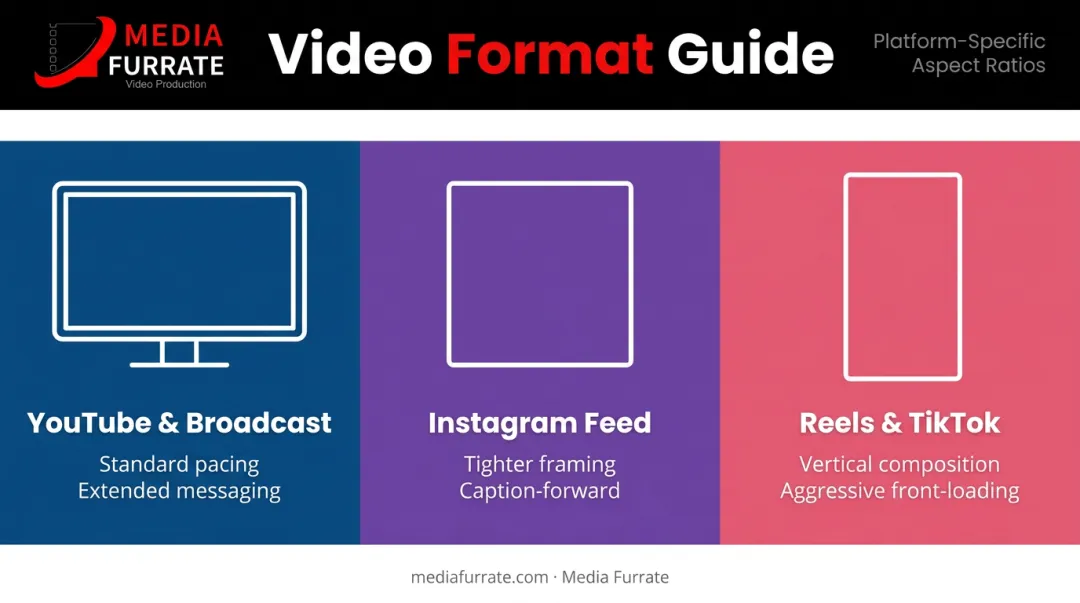 MEDIA FURRATE
Video Production

Video Format Guide

Platform-Specific Aspect Ratios

YouTube & Broadcast
Standard pacing
Extended messaging

Instagram Feed
Tighter framing
Caption-forward

Reels & TikTok
Vertical composition
Aggressive front-loading

mediafurrate.com · Media Furrate